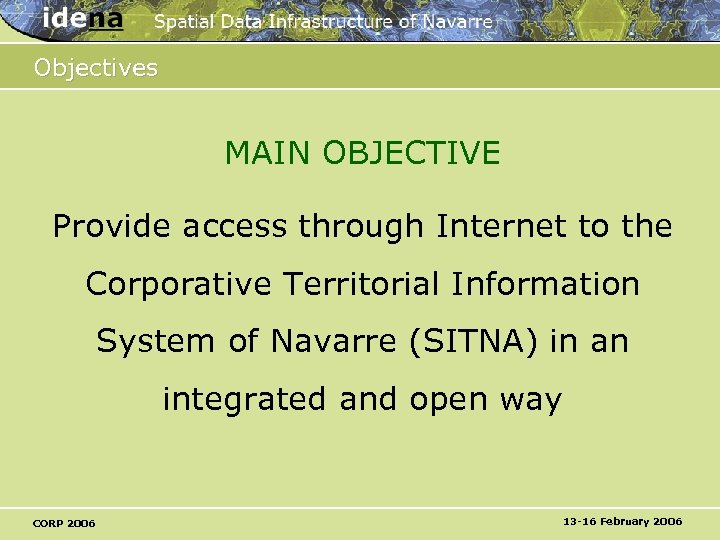 idena Spatial Data Infrastructure of Navarre

Objectives

MAIN OBJECTIVE

Provide access through Internet to the Corporative Territorial Information System of Navarre (SITNA) in an integrated and open way

CORP 2006

13-16 February 2006